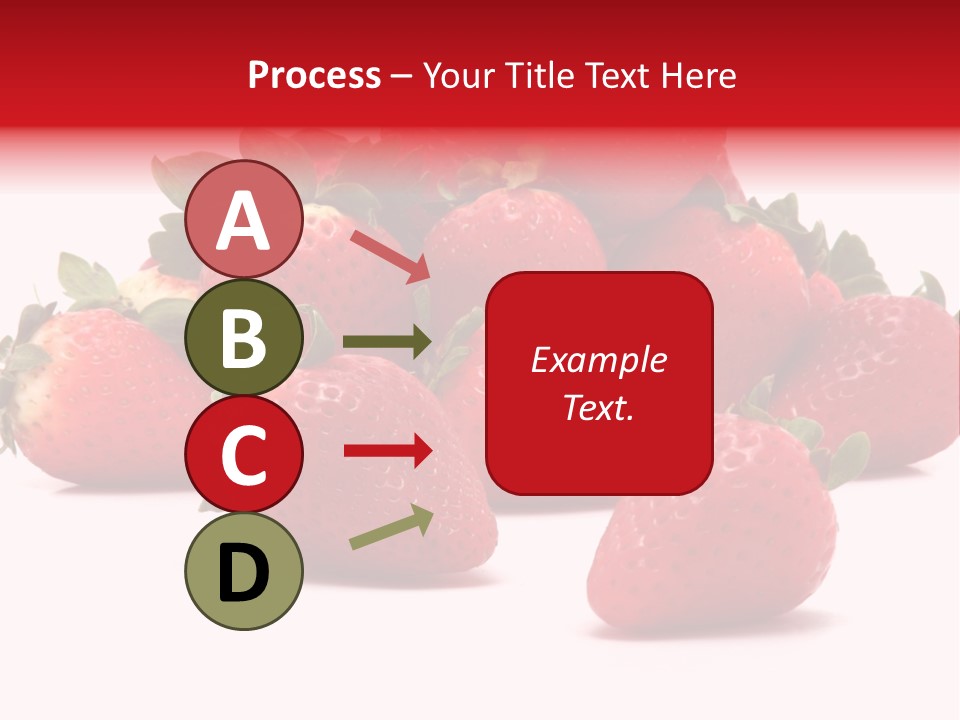 Process – Your Title Text Here

A

B

C

D

Example Text.